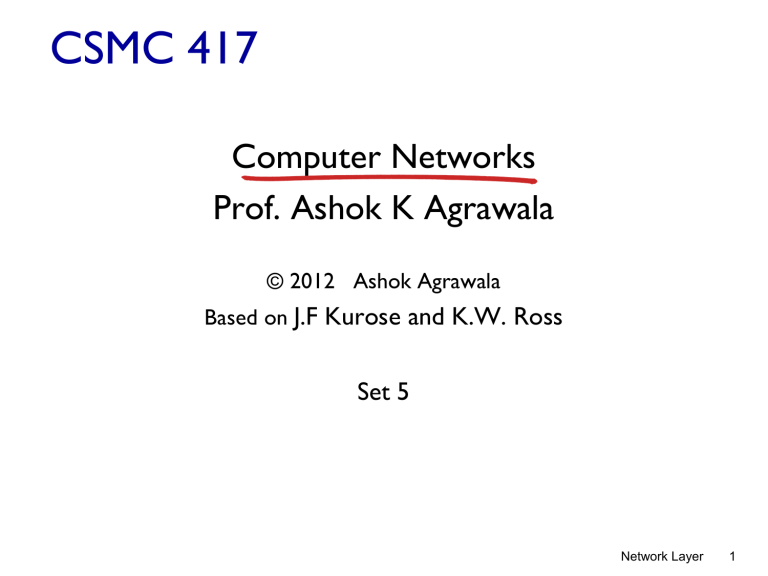 CSMC 417

Computer Networks
Prof. Ashok K Agrawala

© 2012 Ashok Agrawala
Based on J.F Kurose and K.W. Ross

Set 5

Network Layer 1